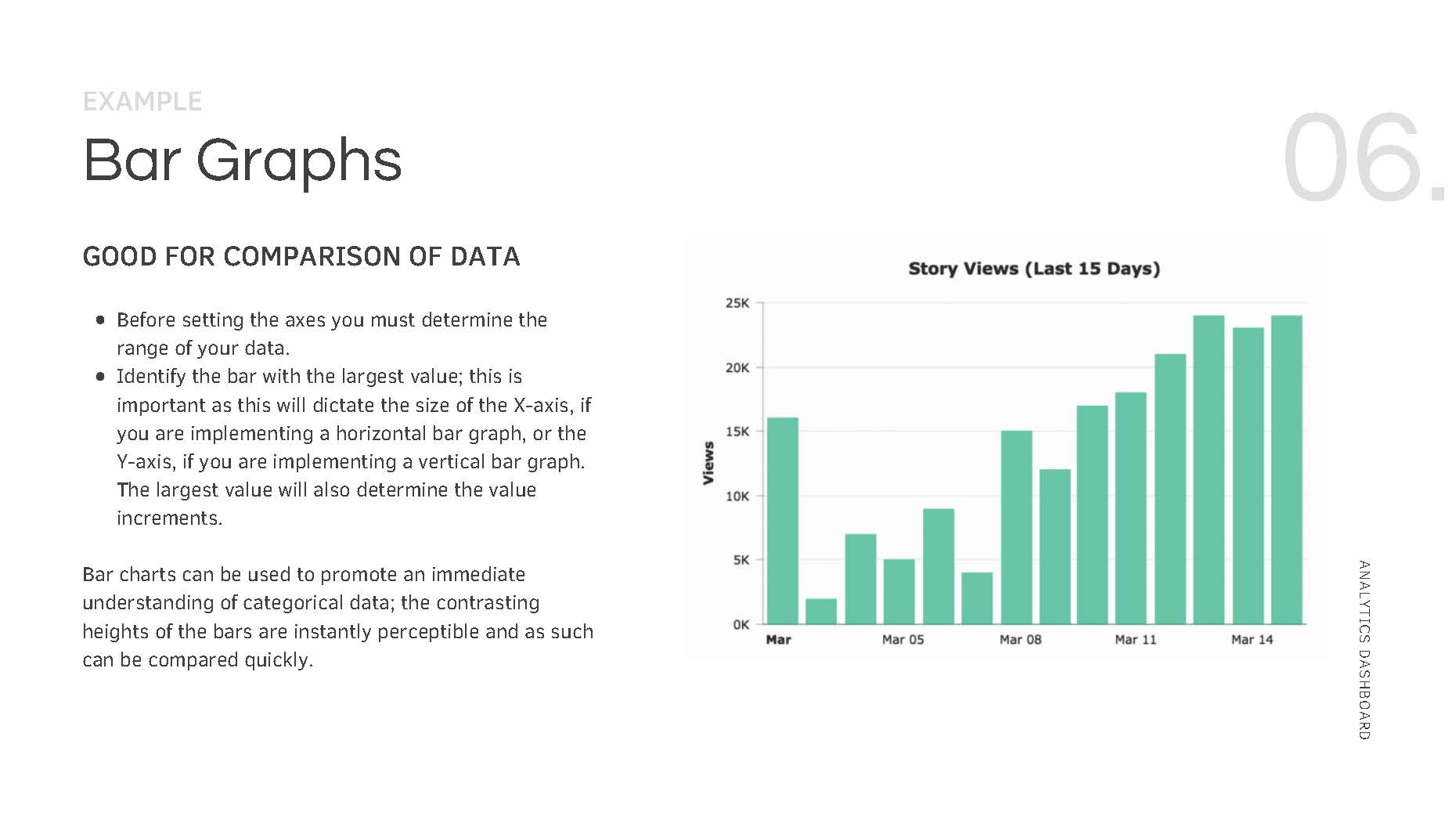 EXAMPLE

Bar Graphs

06.

GOOD FOR COMPARISON OF DATA

- Before setting the axes you must determine the range of your data.
- Identify the bar with the largest value; this is important as this will dictate the size of the X-axis, if you are implementing a horizontal bar graph, or the Y-axis, if you are implementing a vertical bar graph. The largest value will also determine the value increments.

Bar charts can be used to promote an immediate understanding of categorical data; the contrasting heights of the bars are instantly perceptible and as such can be compared quickly.

Story Views (Last 15 Days)

Views

25K
20K
15K
10K
5K
0K

Mar
Mar 05
Mar 08
Mar 11
Mar 14

ANALYTICS DASHBOARD